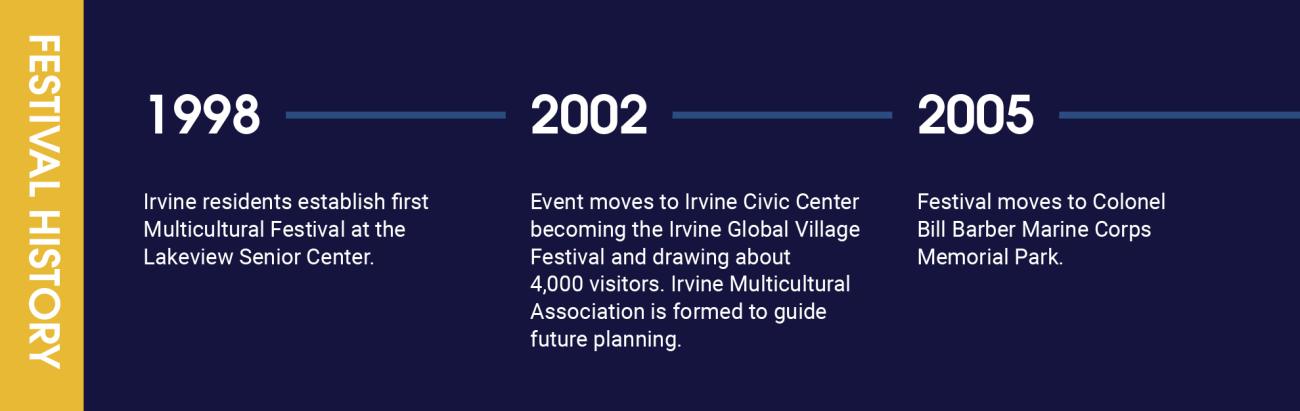 FESTIVAL HISTORY

1998

Irvine residents establish first Multicultural Festival at the Lakeview Senior Center.

2002

Event moves to Irvine Civic Center becoming the Irvine Global Village Festival and drawing about 4,000 visitors. Irvine Multicultural Association is formed to guide future planning.

2005

Festival moves to Colonel Bill Barber Marine Corps Memorial Park.